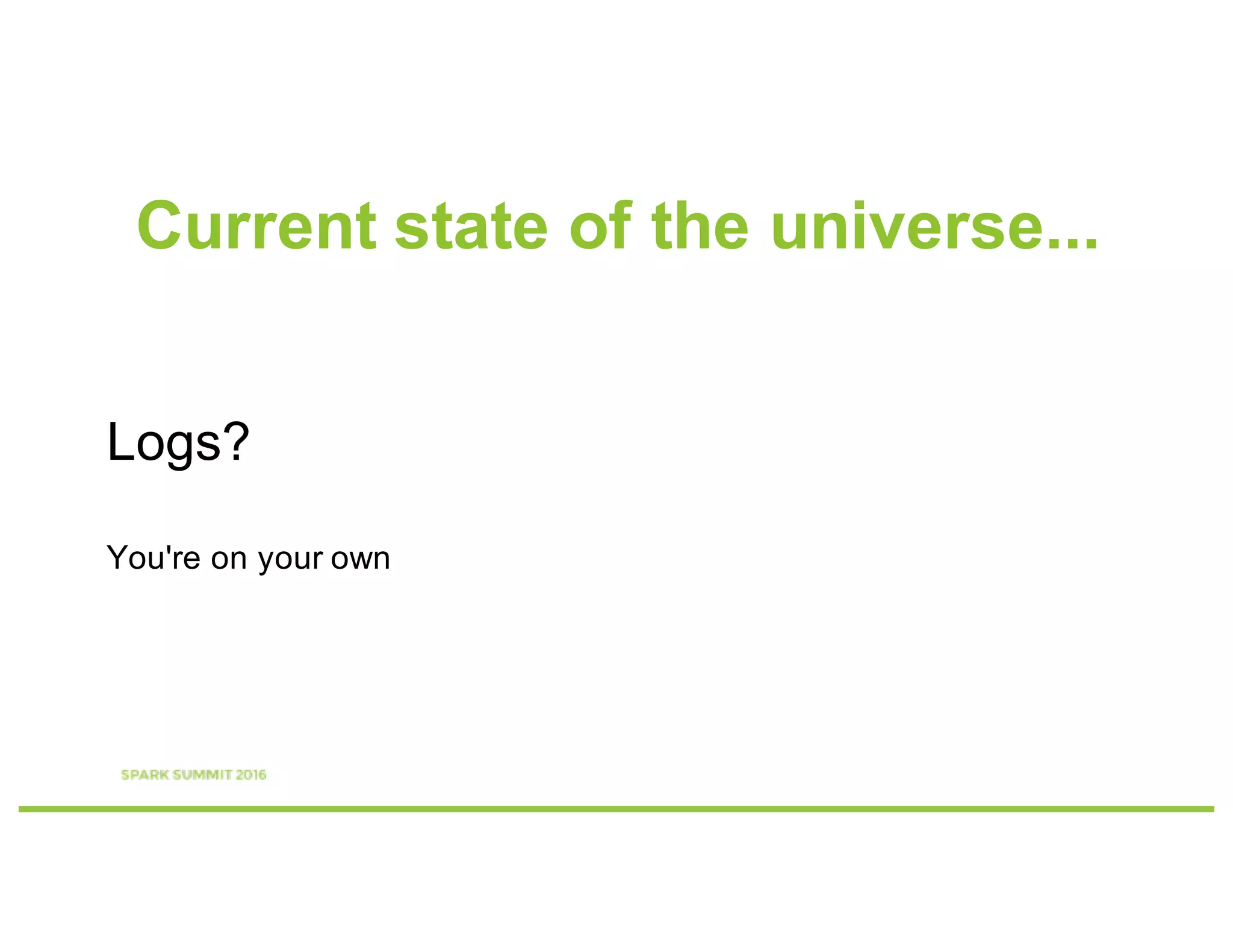 Current state of the universe...

Logs?

You're on your own

SPARK SUMMIT 2016